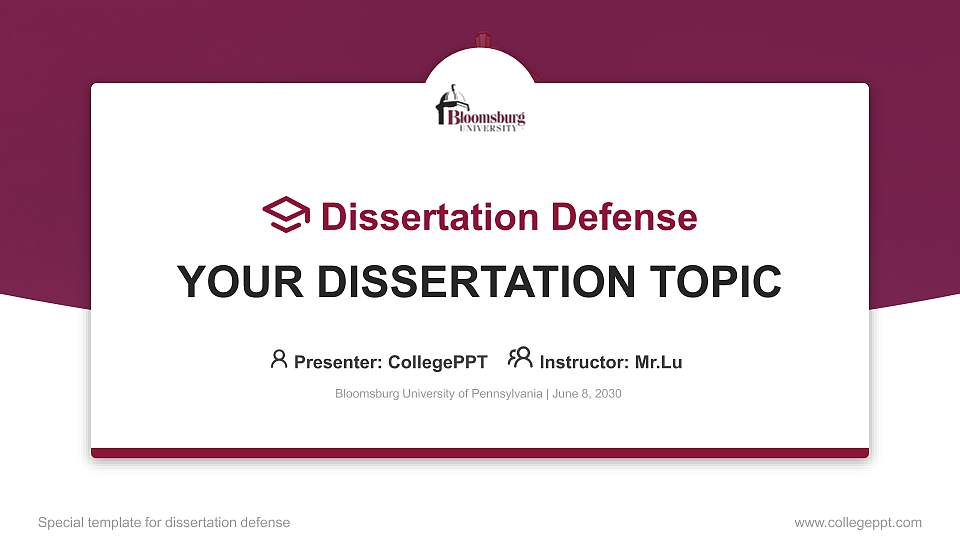 Bloomsburg UNIVERSITY

Dissertation Defense

YOUR DISSERTATION TOPIC

Presenter: CollegePPT Instructor: Mr.Lu

Bloomsburg University of Pennsylvania | June 8, 2030

Special template for dissertation defense

www.collegeppt.com